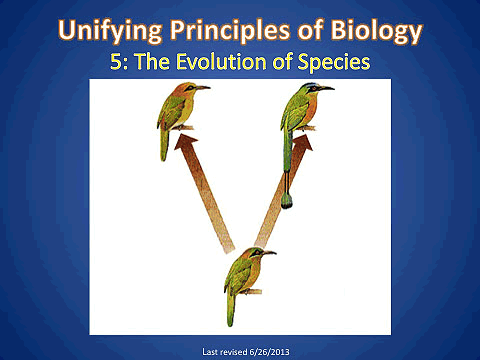 Unifying Principles of Biology

5: The Evolution of Species

Last revised 6/26/2013